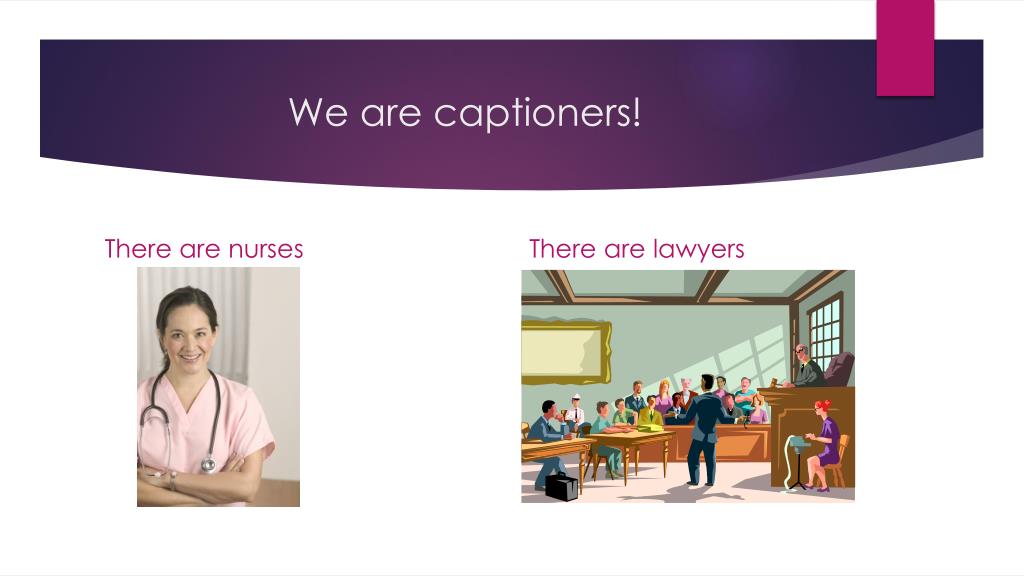 We are captioners!

There are nurses

There are lawyers